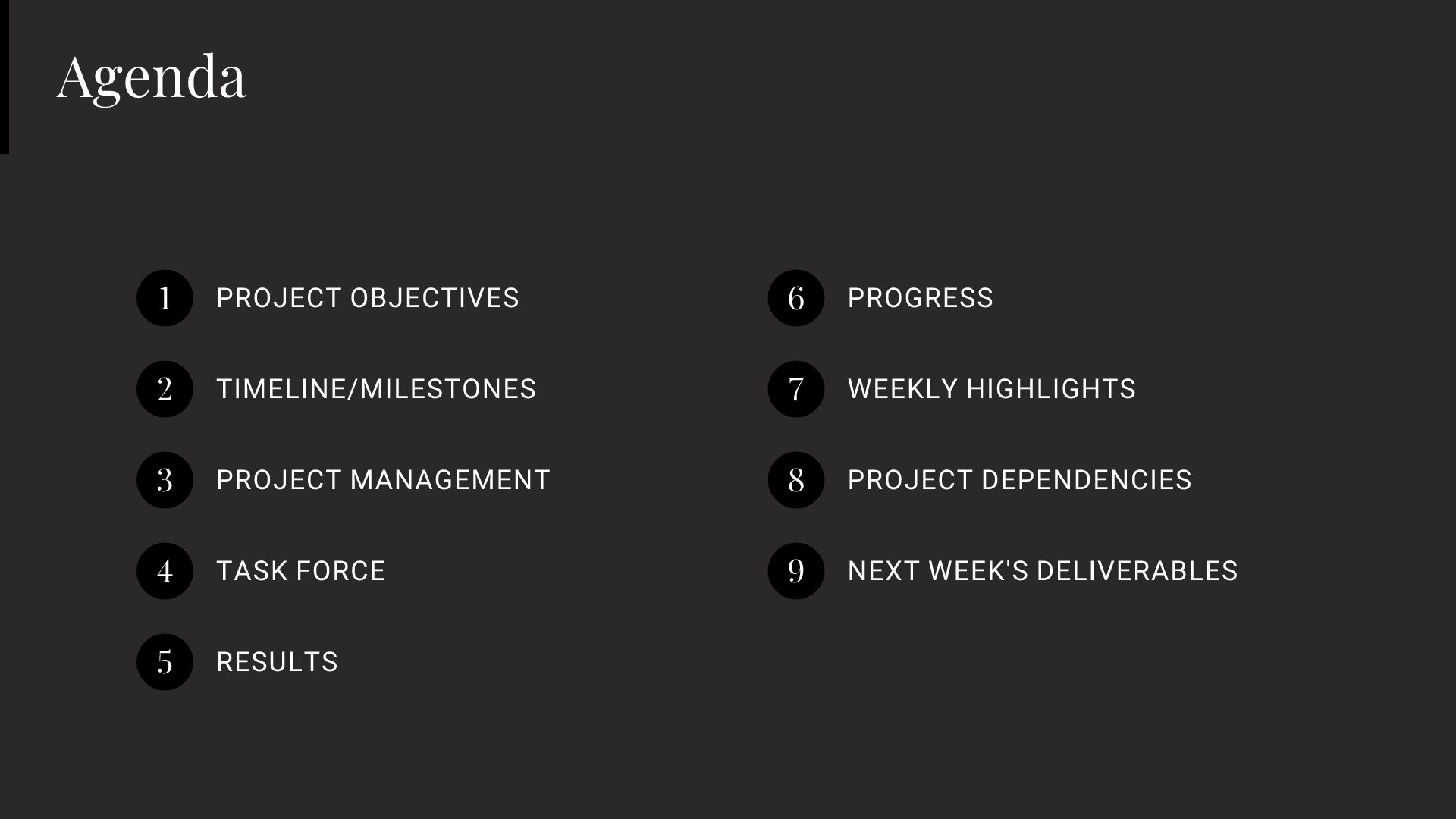 Agenda

1 PROJECT OBJECTIVES

2 TIMELINE/MILESTONES

3 PROJECT MANAGEMENT

4 TASK FORCE

5 RESULTS

6 PROGRESS

7 WEEKLY HIGHLIGHTS

8 PROJECT DEPENDENCIES

9 NEXT WEEK'S DELIVERABLES